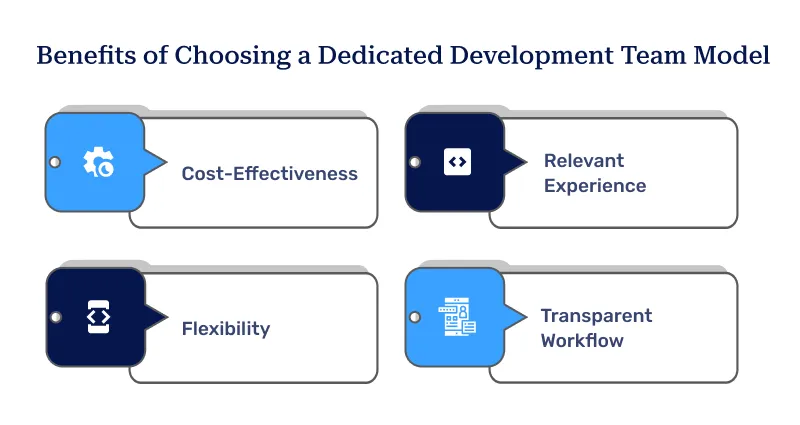 Benefits of Choosing a Dedicated Development Team Model

Cost-Effectiveness

Relevant Experience

Flexibility

Transparent Workflow